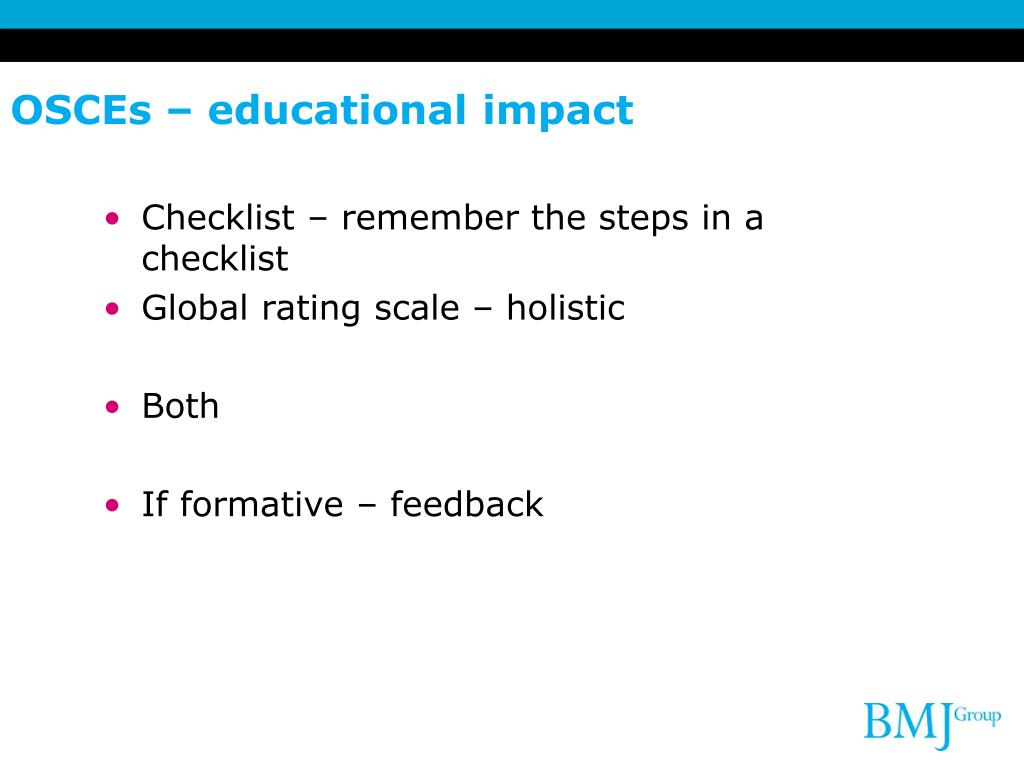 OSCEs – educational impact

• Checklist – remember the steps in a checklist
• Global rating scale – holistic

• Both

• If formative – feedback

BMJ Group